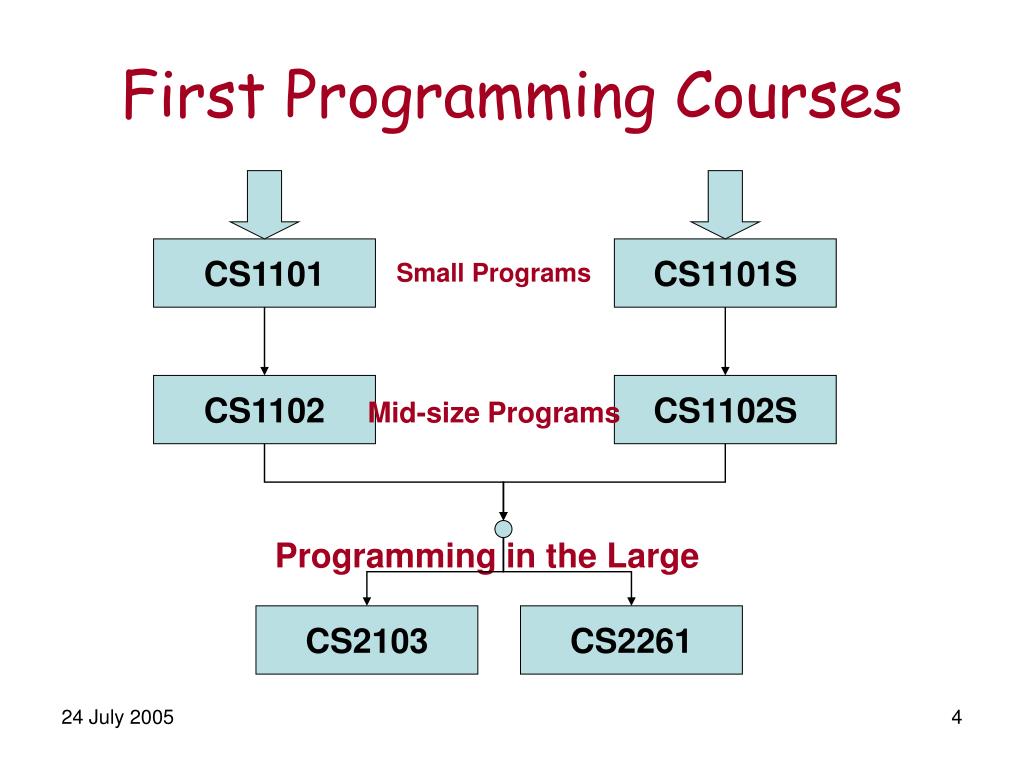 First Programming Courses

CS1101

Small Programs

CS1101S

CS1102

Mid-size Programs

CS1102S

Programming in the Large

CS2103

CS2261

24 July 2005

4